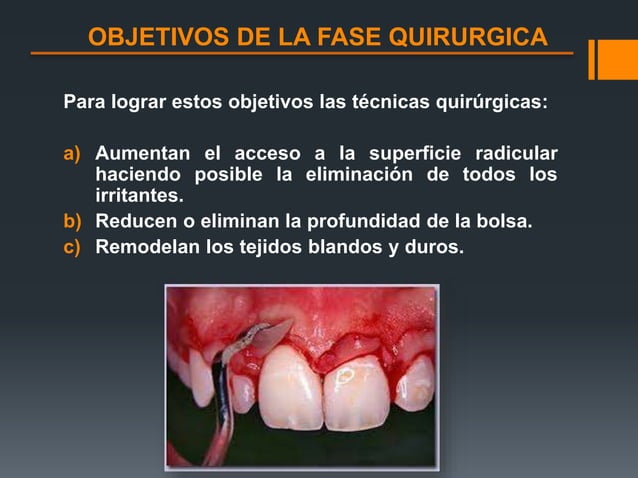 OBJETIVOS DE LA FASE QUIRURGICA

Para lograr estos objetivos las técnicas quirúrgicas:

a) Aumentan el acceso a la superficie radicular haciendo posible la eliminación de todos los irritantes.
b) Reducen o eliminan la profundidad de la bolsa.
c) Remodelan los tejidos blandos y duros.